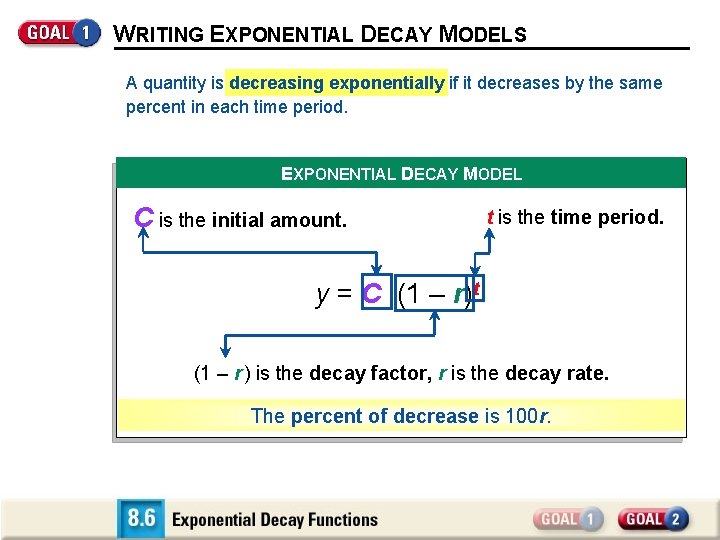 GOAL 1 WRITING EXPONENTIAL DECAY MODELS

A quantity is decreasing exponentially if it decreases by the same percent in each time period.

EXPONENTIAL DECAY MODEL

C is the initial amount.

t is the time period.

$y = C(1 - r)^t$

(1 – r) is the decay factor, r is the decay rate.

The percent of decrease is 100r.

8.6 Exponential Decay Functions

GOAL 1 GOAL 2